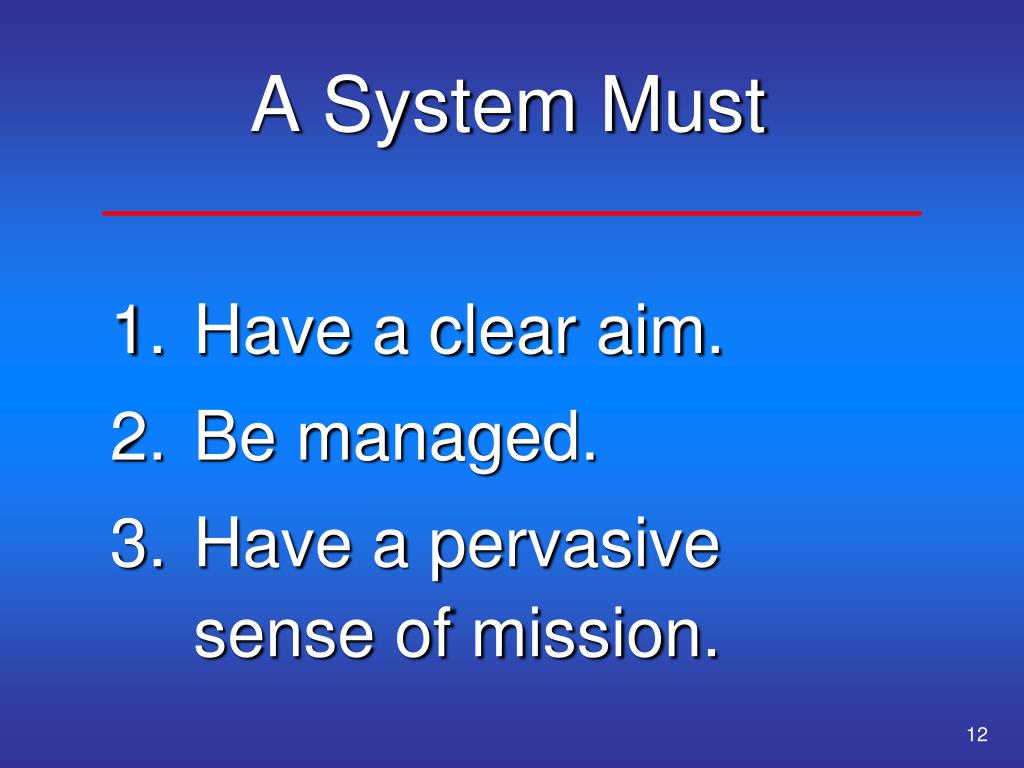 A System Must

1. Have a clear aim.
2. Be managed.
3. Have a pervasive sense of mission.

12